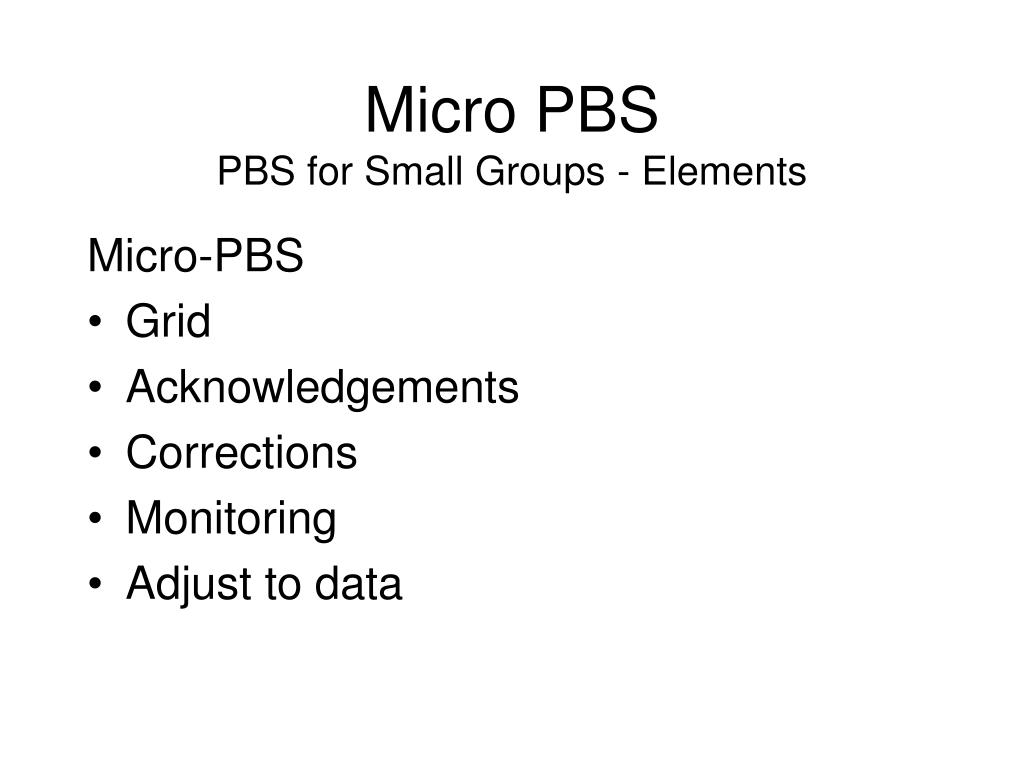 Micro PBS
PBS for Small Groups - Elements

Micro-PBS
• Grid
• Acknowledgements
• Corrections
• Monitoring
• Adjust to data